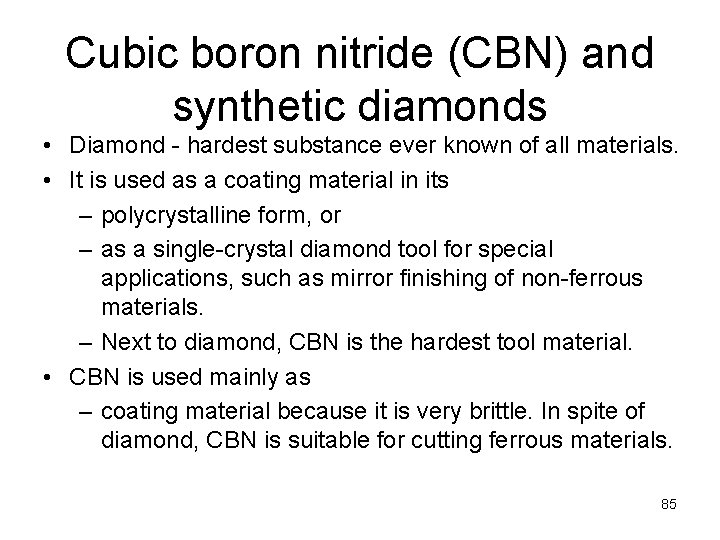 Cubic boron nitride (CBN) and synthetic diamonds

• Diamond - hardest substance ever known of all materials.
• It is used as a coating material in its
– polycrystalline form, or
– as a single-crystal diamond tool for special applications, such as mirror finishing of non-ferrous materials.
– Next to diamond, CBN is the hardest tool material.
• CBN is used mainly as
– coating material because it is very brittle. In spite of diamond, CBN is suitable for cutting ferrous materials.

85